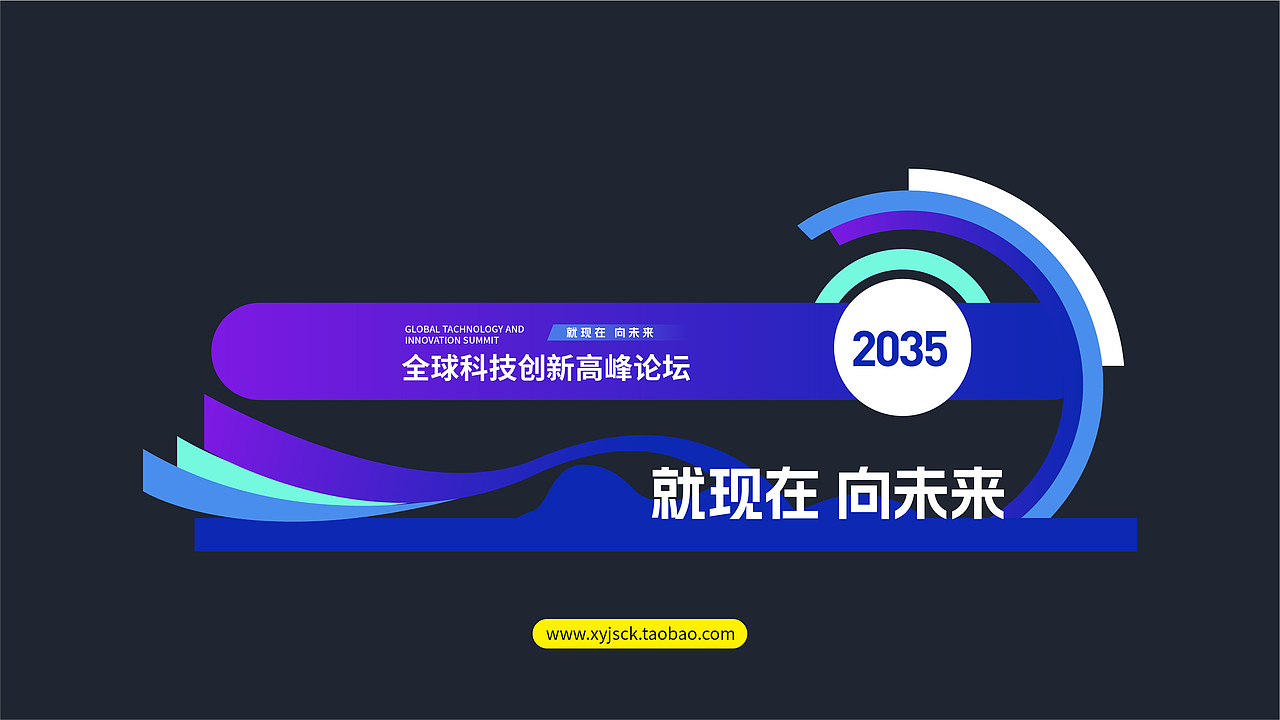 GLOBAL TACHNOLOGY AND INNOVATION SUMMIT

就现在 向未来

全球科技创新高峰论坛

2035

就现在 向未来

www.xyjsck.taobao.com